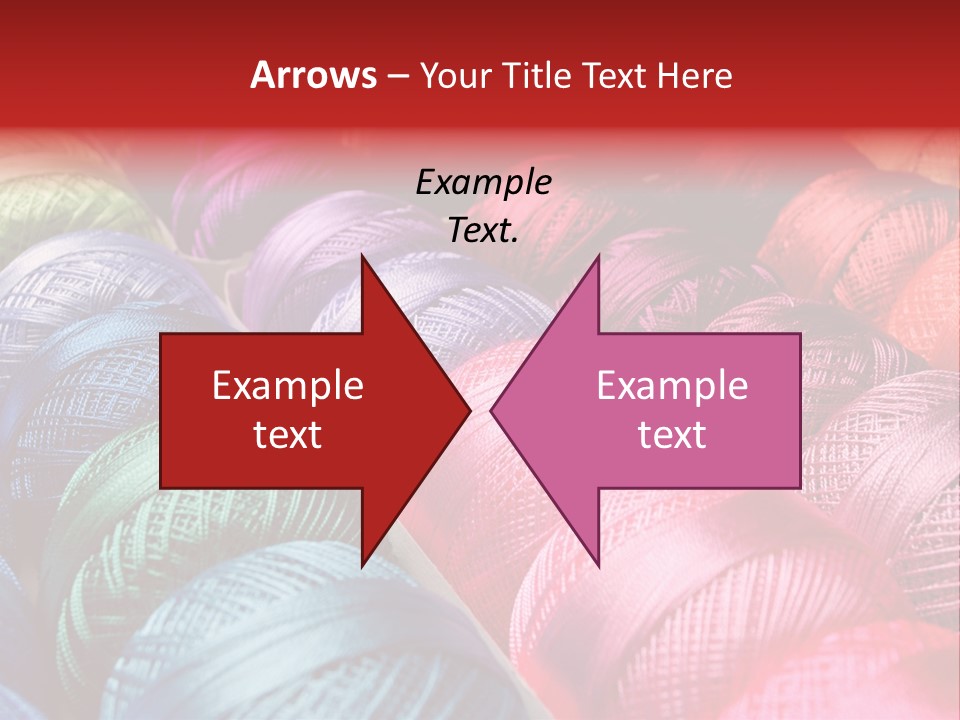 Arrows – Your Title Text Here

Example Text.

Example text

Example text